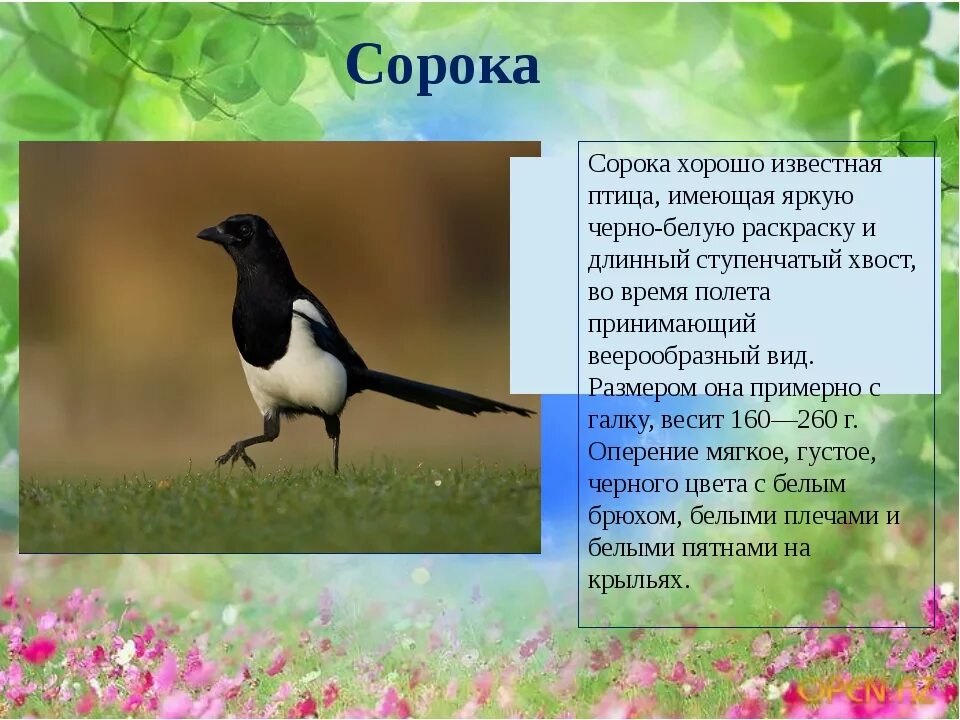 Сорока

Сорока хорошо известная птица, имеющая яркую черно-белую раскраску и длинный ступенчатый хвост, во время полета принимающий веерообразный вид. Размером она примерно с галку, весит 160—260 г. Оперение мягкое, густое, черного цвета с белым брюхом, белыми плечами и белыми пятнами на крыльях.

OPEN.AZ